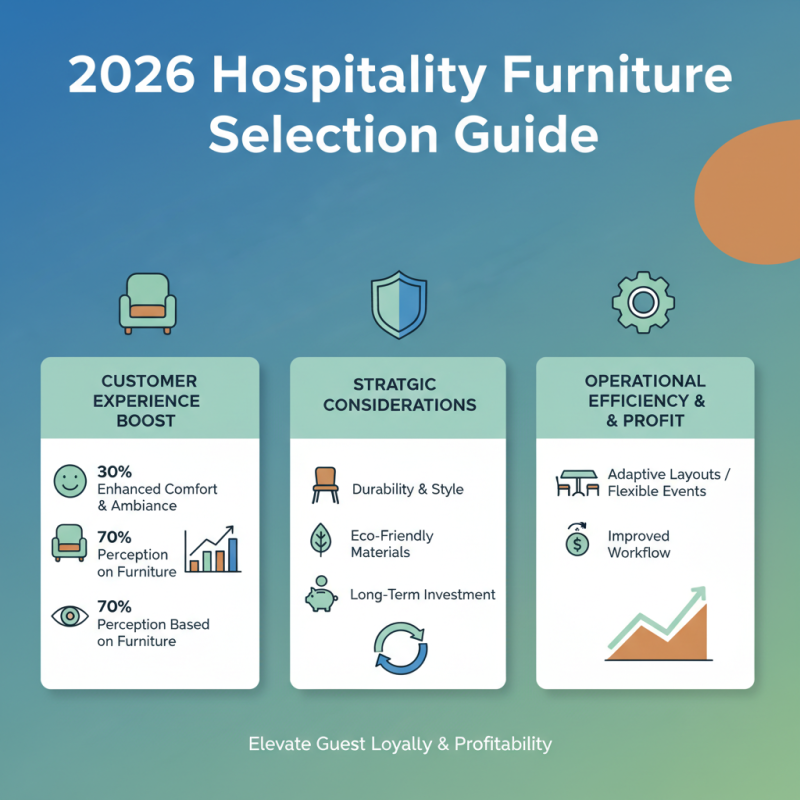 2026 Hospitality Furniture Selection Guide

CUSTOMER EXPERIENCE BOOST

30%
Enhanced Comfort & Ambiance

70%
Perception on Furniture

70%
Perception Based on Furniture

STRATGIC CONSIDERATIONS

Durability & Style

Eco-Friendly Materials

Long-Term Investment

OPERATIONAL EFFICIENCY & & PROFIT

Adaptive Layouts / Flexible Events

Improved Workflow

Elevate Guest Loyally & Profitability